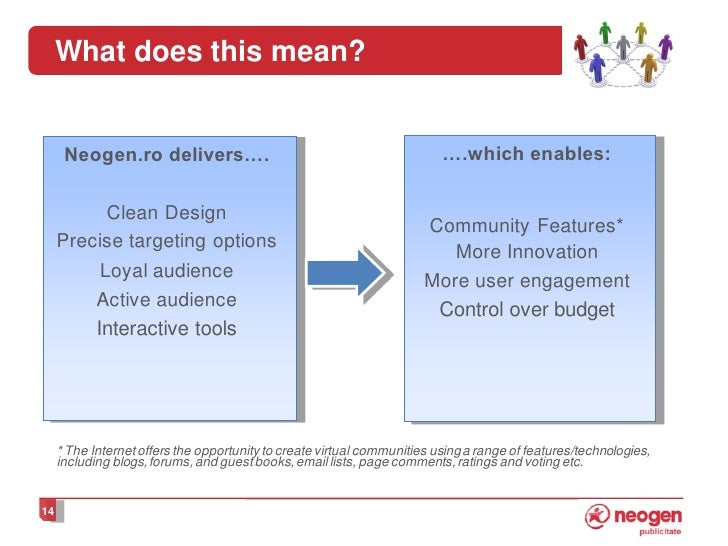 What does this mean?

Neogen.ro delivers….

Clean Design
Precise targeting options
Loyal audience
Active audience
Interactive tools

….which enables:

Community Features*
More Innovation
More user engagement
Control over budget

* The Internet offers the opportunity to create virtual communities using a range of features/technologies, including blogs, forums, and guest books, email lists, page comments, ratings and voting etc.

14

neogen
publicitate